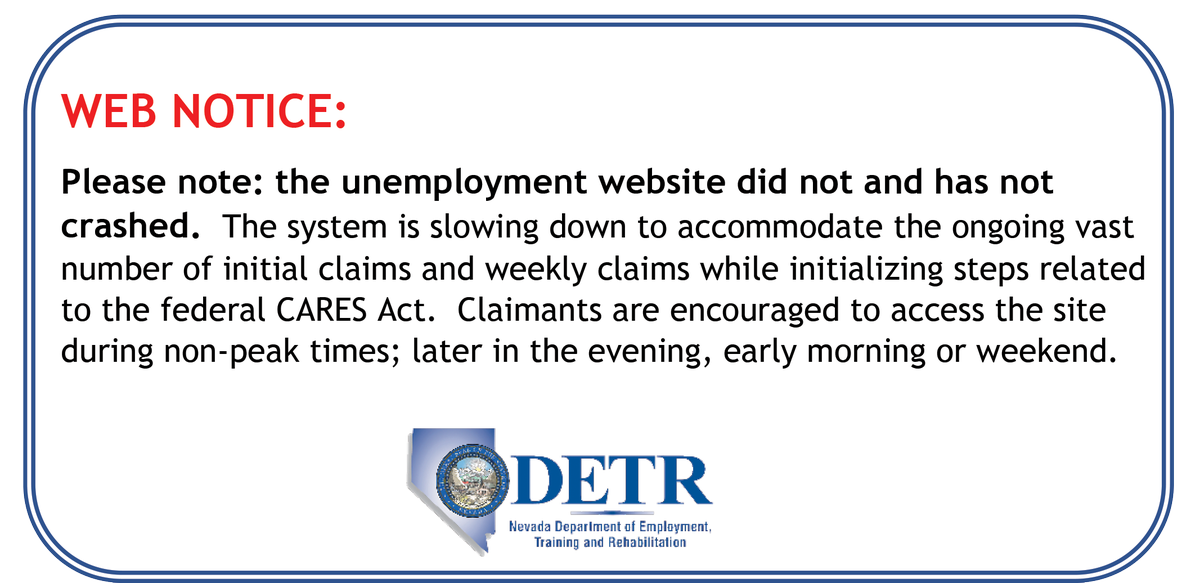 WEB NOTICE:

Please note: the unemployment website did not and has not crashed. The system is slowing down to accommodate the ongoing vast number of initial claims and weekly claims while initializing steps related to the federal CARES Act. Claimants are encouraged to access the site during non-peak times; later in the evening, early morning or weekend.

DETR
Nevada Department of Employment, Training and Rehabilitation